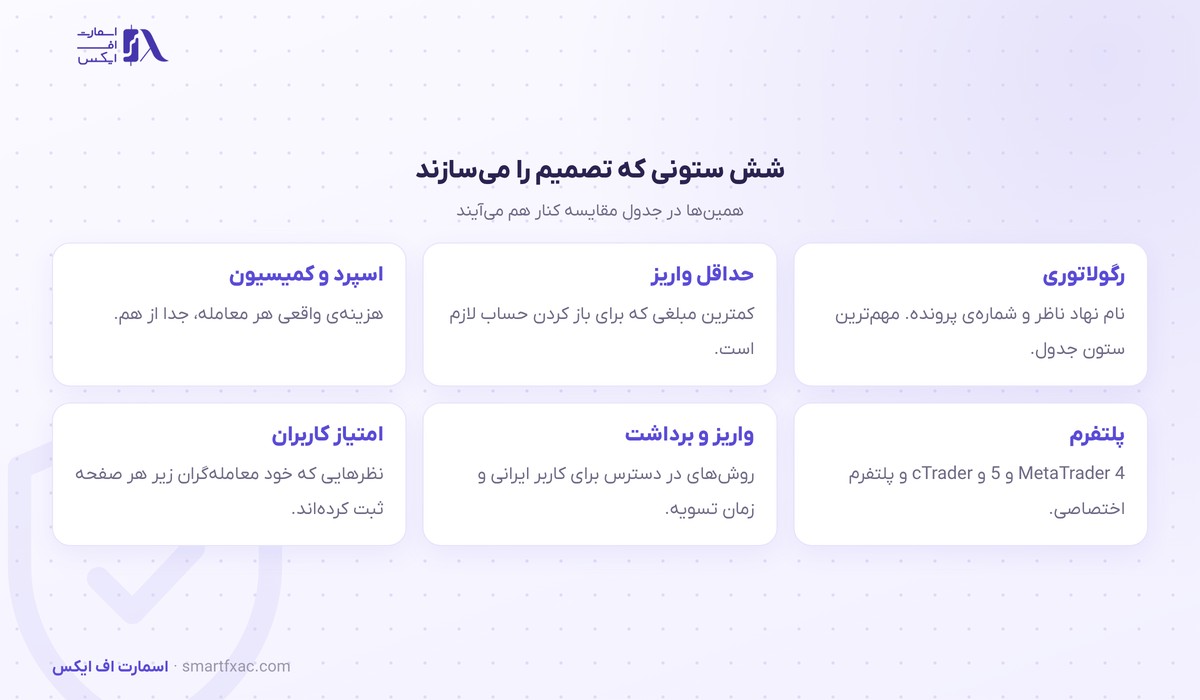 اسمارت
اف
ایکس

شش ستونی که تصمیم را می‌سازند

همین‌ها در جدول مقایسه کنار هم می‌آیند

رگولاتوری

نام نهاد ناظر و شماره‌ی پرونده. مهم‌ترین ستون جدول.

حداقل واریز

کمترین مبلغی که برای باز کردن حساب لازم است.

اسپرد و کمیسیون

هزینه‌ی واقعی هر معامله، جدا از هم.

پلتفرم

MetaTrader 4 و 5 و cTrader و پلتفرم اختصاصی.

واریز و برداشت

روش‌های در دسترس برای کاربر ایرانی و زمان تسویه.

امتیاز کاربران

نظرهایی که خود معامله‌گران زیر هر صفحه ثبت کرده‌اند.

اسمارت اف ایکس · smartfxac.com